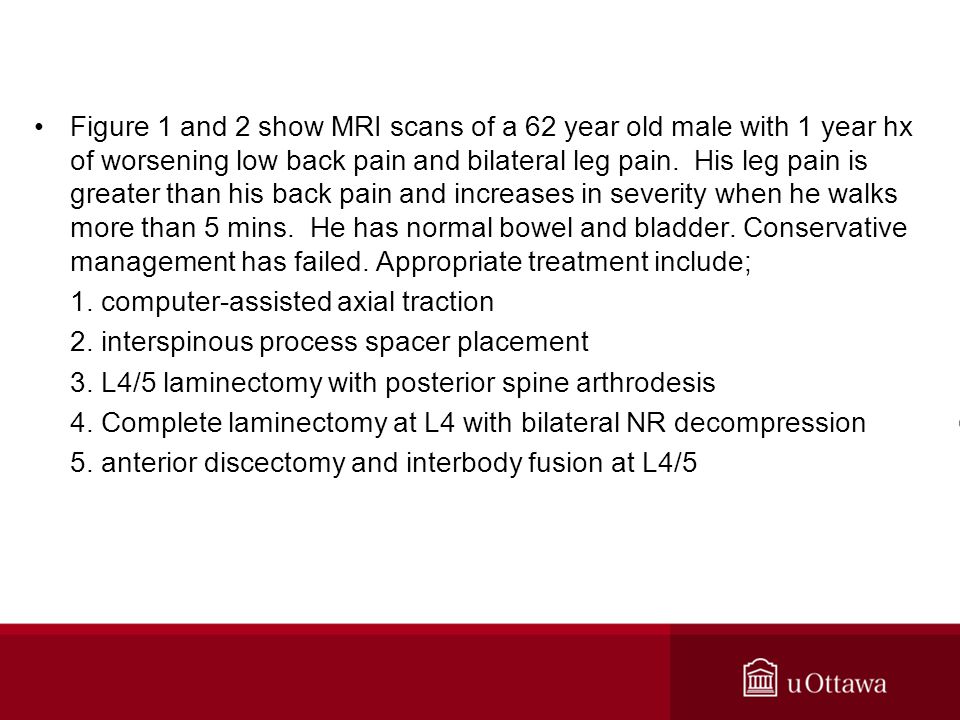 • Figure 1 and 2 show MRI scans of a 62 year old male with 1 year hx of worsening low back pain and bilateral leg pain. His leg pain is greater than his back pain and increases in severity when he walks more than 5 mins. He has normal bowel and bladder. Conservative management has failed. Appropriate treatment include;

1. computer-assisted axial traction

2. interspinous process spacer placement

3. L4/5 laminectomy with posterior spine arthrodesis

4. Complete laminectomy at L4 with bilateral NR decompression

5. anterior discectomy and interbody fusion at L4/5

uOttawa